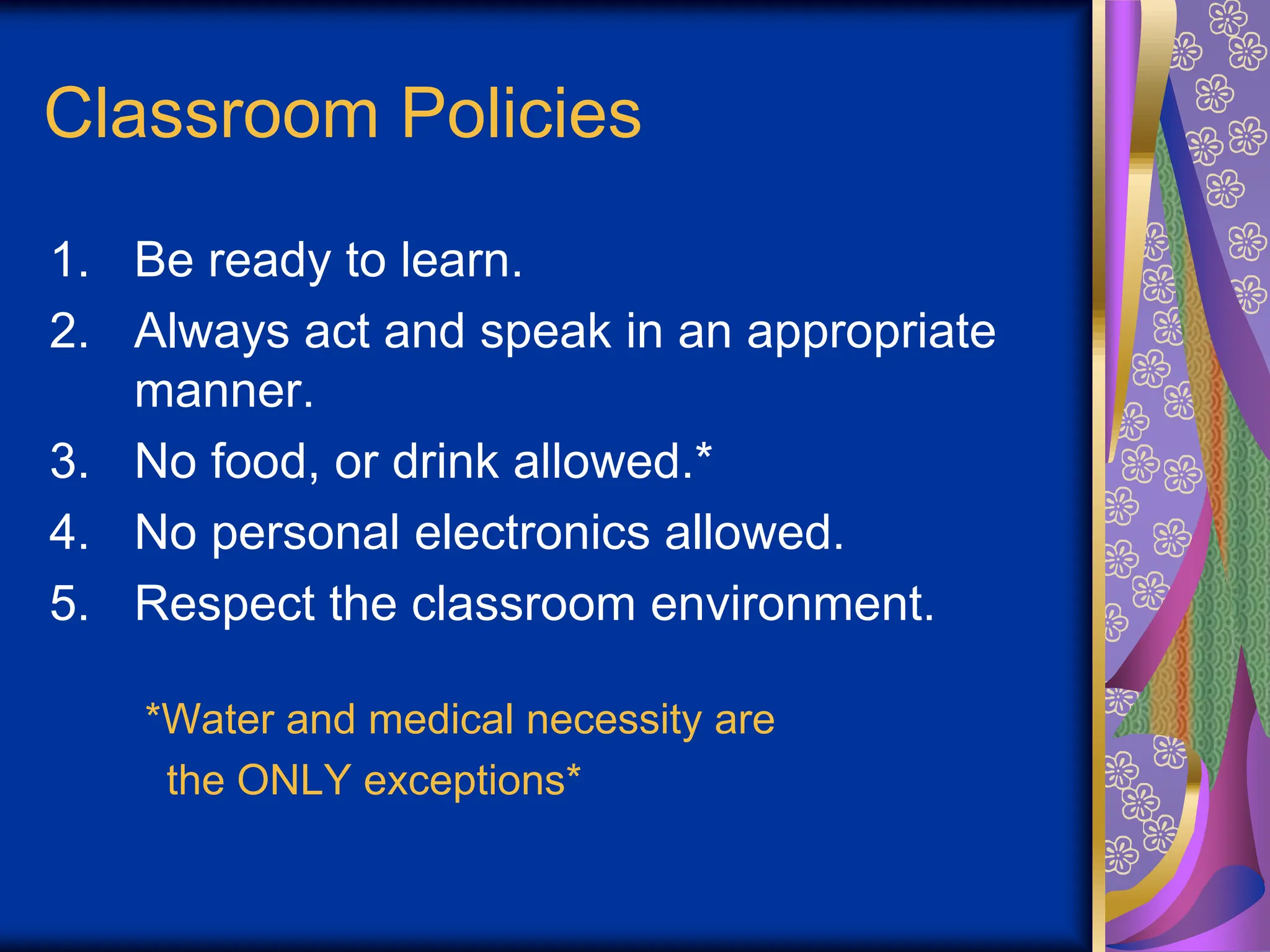 Classroom Policies

1. Be ready to learn.
2. Always act and speak in an appropriate manner.
3. No food, or drink allowed.*
4. No personal electronics allowed.
5. Respect the classroom environment.

*Water and medical necessity are the ONLY exceptions*